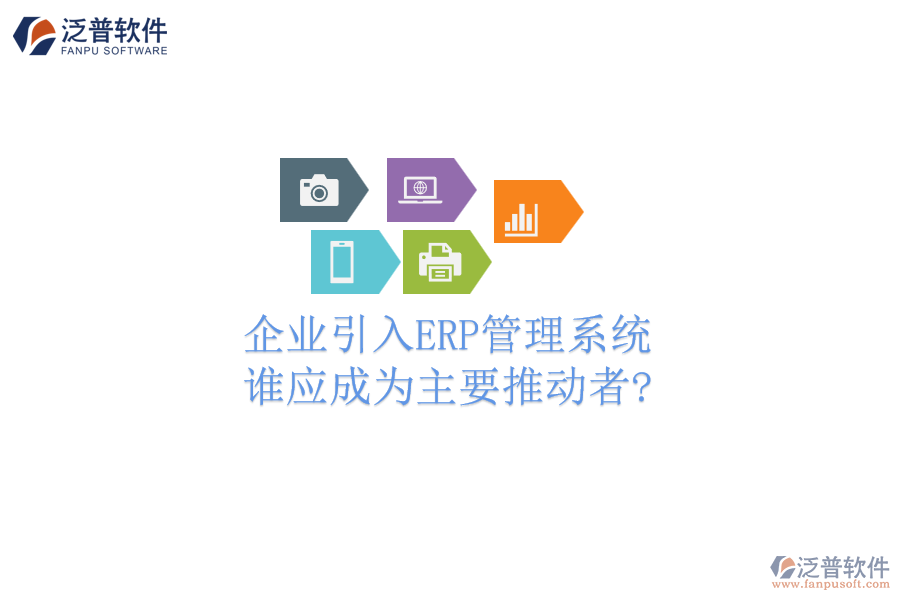 泛普软件
FANPU SOFTWARE

企业引入ERP管理系统
谁应成为主要推动者?

泛普软件
www.fanpusoft.com